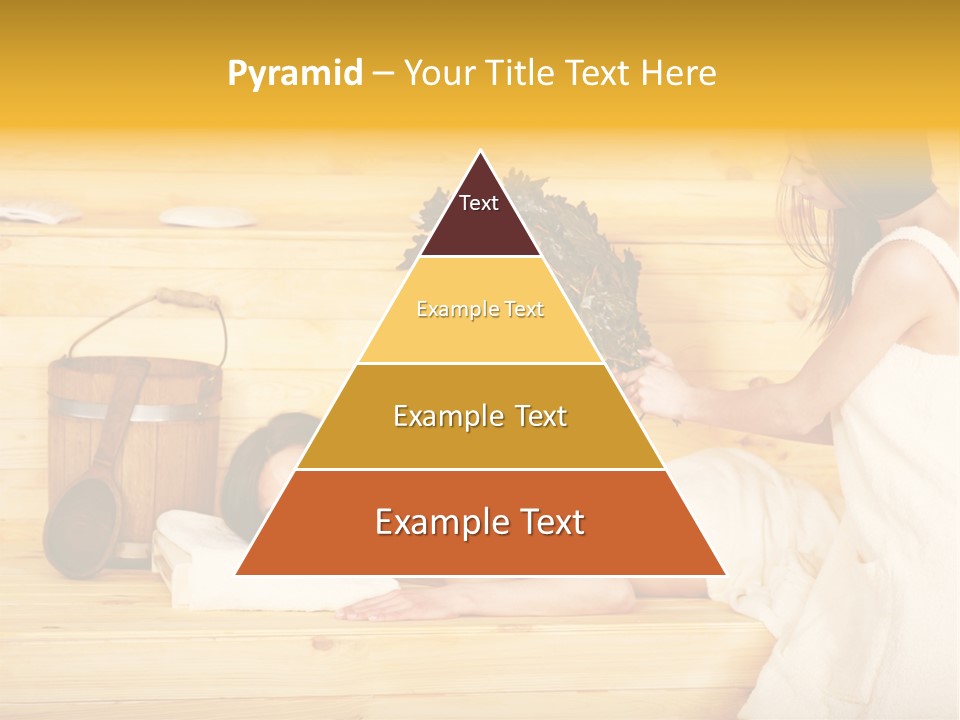 Pyramid – Your Title Text Here

Text

Example Text

Example Text

Example Text